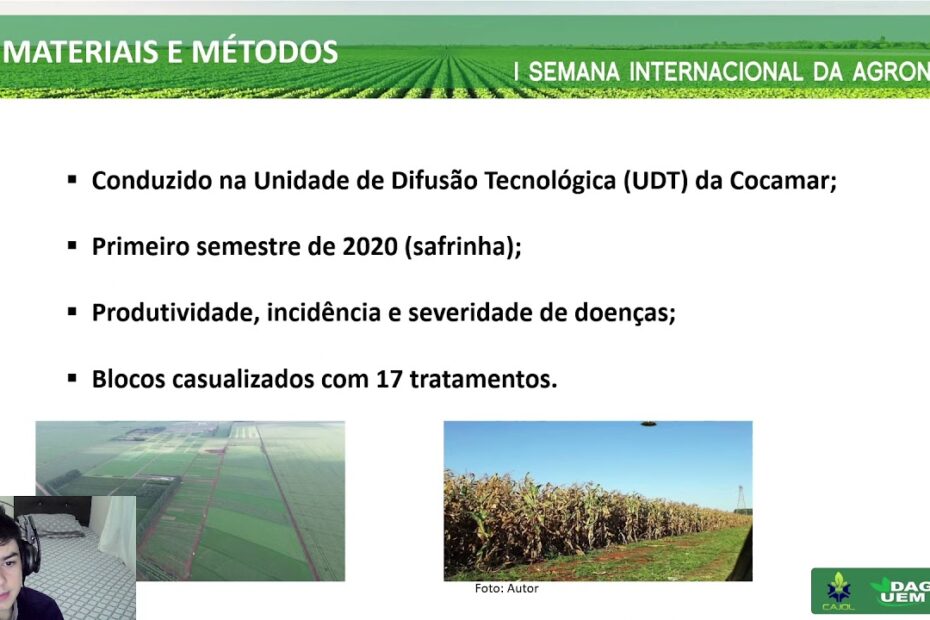 MATERIAIS E MÉTODOS

I SEMANA INTERNACIONAL DA AGRON

▪ Conduzido na Unidade de Difusão Tecnológica (UDT) da Cocamar;

▪ Primeiro semestre de 2020 (safrinha);

▪ Produtividade, incidência e severidade de doenças;

▪ Blocos casualizados com 17 tratamentos.

Foto: Autor

CAJOL

DAG
UEM